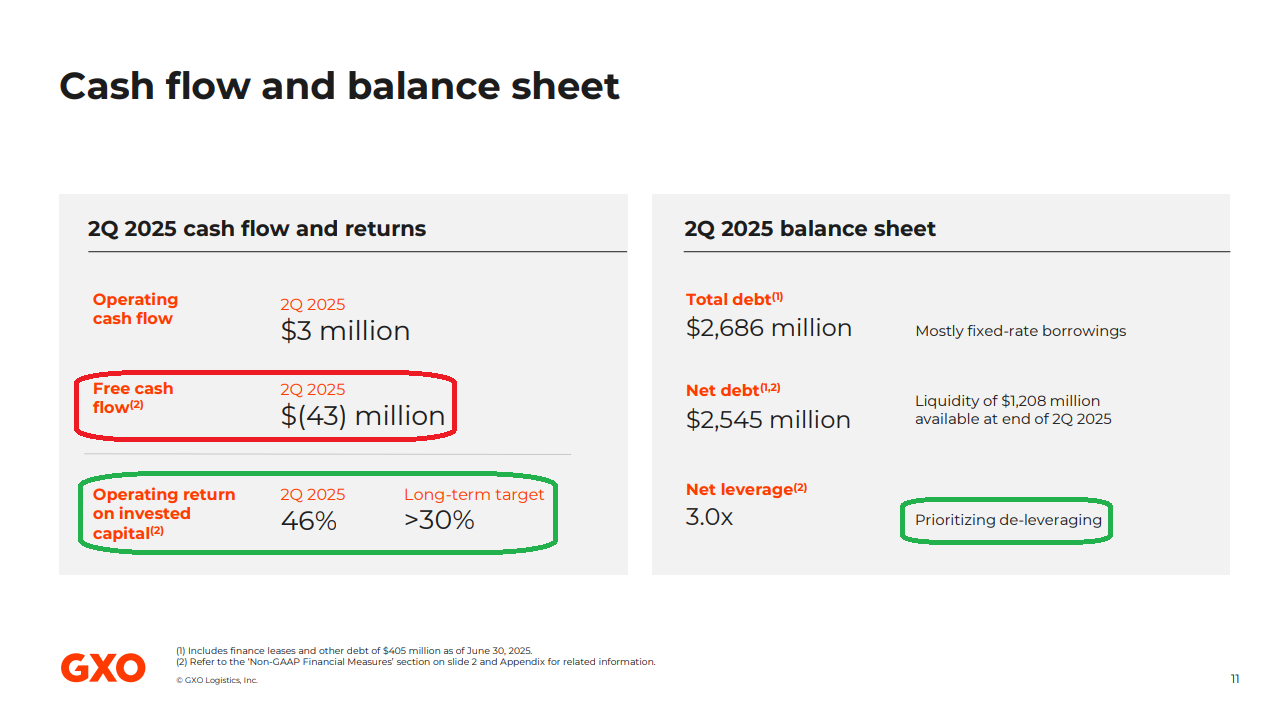 Cash flow and balance sheet

2Q 2025 cash flow and returns

Operating cash flow
2Q 2025
$3 million

Free cash flow$^{(2)}$
2Q 2025
$(43) million

Operating return on invested capital$^{(2)}$
2Q 2025
46%
Long-term target
>30%

2Q 2025 balance sheet

Total debt$^{(1)}$
$2,686 million
Mostly fixed-rate borrowings

Net debt$^{(1,2)}$
$2,545 million
Liquidity of $1,208 million available at end of 2Q 2025

Net leverage$^{(2)}$
3.0x
Prioritizing de-leveraging

GXO

(1) Includes finance leases and other debt of $405 million as of June 30, 2025.
(2) Refer to the 'Non-GAAP Financial Measures' section on slide 2 and Appendix for related information.
© GXO Logistics, Inc.

11